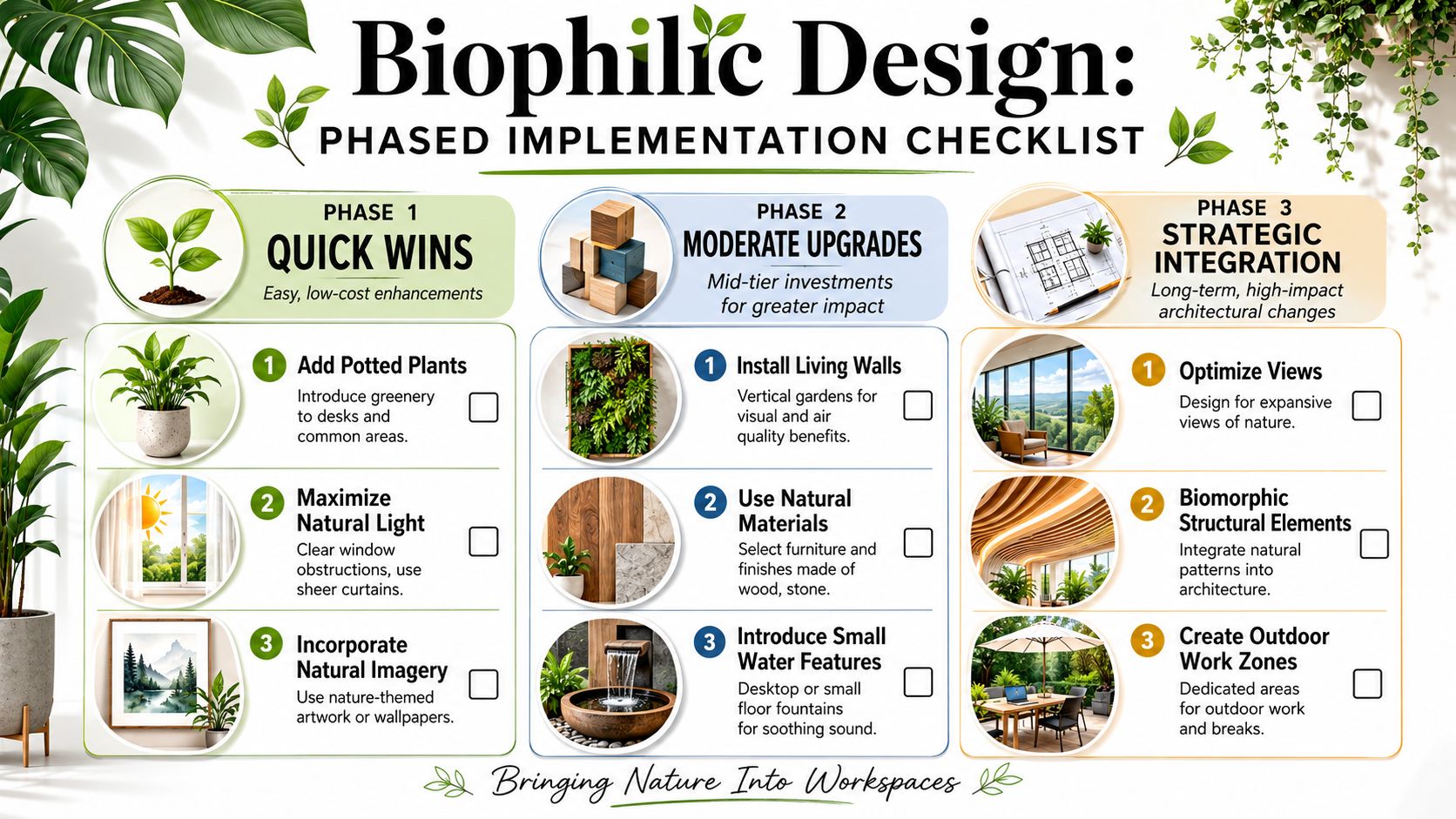 Biophilic Design:
PHASED IMPLEMENTATION CHECKLIST

PHASE 1
QUICK WINS
Easy, low-cost enhancements

1 Add Potted Plants
Introduce greenery to desks and common areas.

2 Maximize Natural Light
Clear window obstructions, use sheer curtains.

3 Incorporate Natural Imagery
Use nature-themed artwork or wallpapers.

PHASE 2
MODERATE UPGRADES
Mid-tier investments for greater impact

1 Install Living Walls
Vertical gardens for visual and air quality benefits.

2 Use Natural Materials
Select furniture and finishes made of wood, stone.

3 Introduce Small Water Features
Desktop or small floor fountains for soothing sound.

PHASE 3
STRATEGIC INTEGRATION
Long-term, high-impact architectural changes

1 Optimize Views
Design for expansive views of nature.

2 Biomorphic Structural Elements
Integrate natural patterns into architecture.

3 Create Outdoor Work Zones
Dedicated areas for outdoor work and breaks.

Bringing Nature Into Workspaces